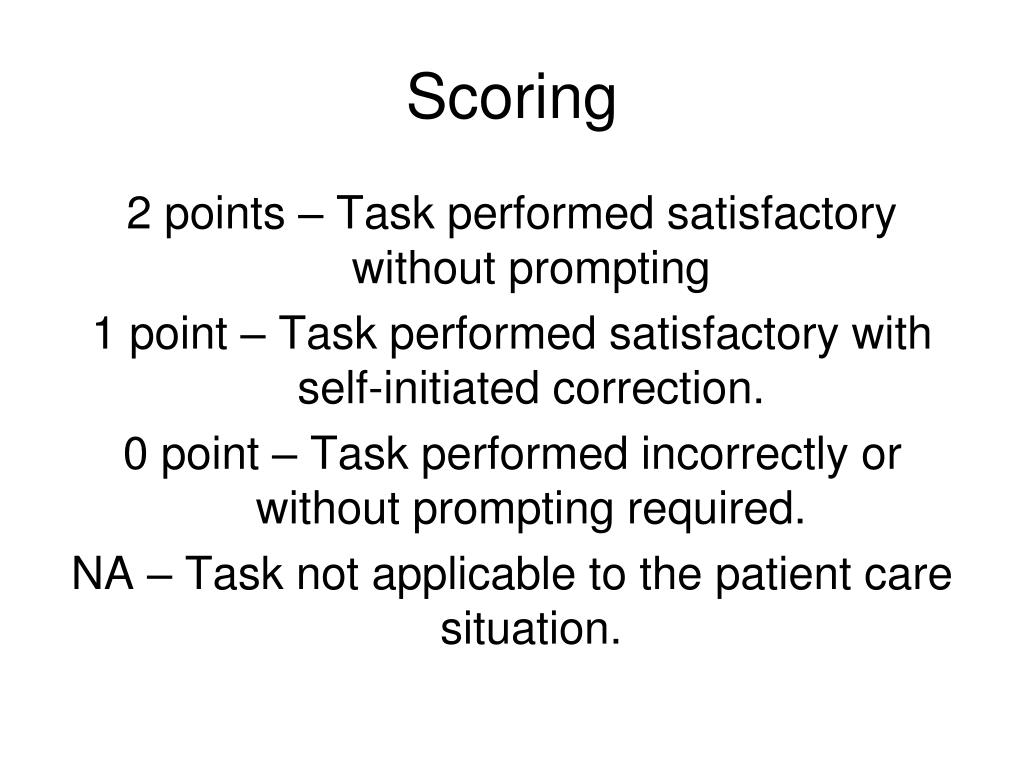 Scoring

2 points – Task performed satisfactory without prompting

1 point – Task performed satisfactory with self-initiated correction.

0 point – Task performed incorrectly or without prompting required.

NA – Task not applicable to the patient care situation.